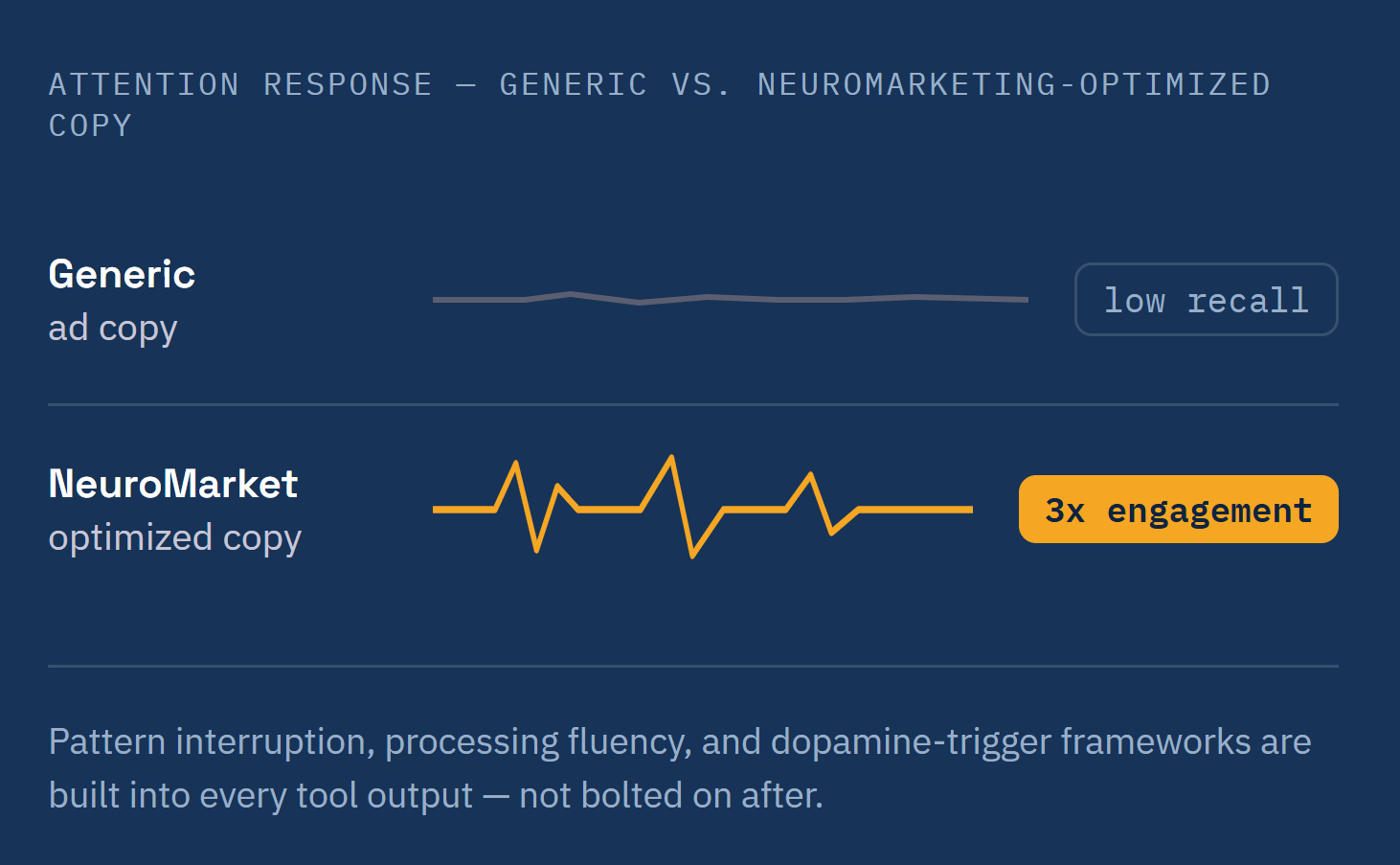 ATTENTION RESPONSE — GENERIC VS. NEUROMARKETING-OPTIMIZED COPY

Generic
ad copy

low recall

NeuroMarket
optimized copy

3x engagement

Pattern interruption, processing fluency, and dopamine-trigger frameworks are built into every tool output — not bolted on after.